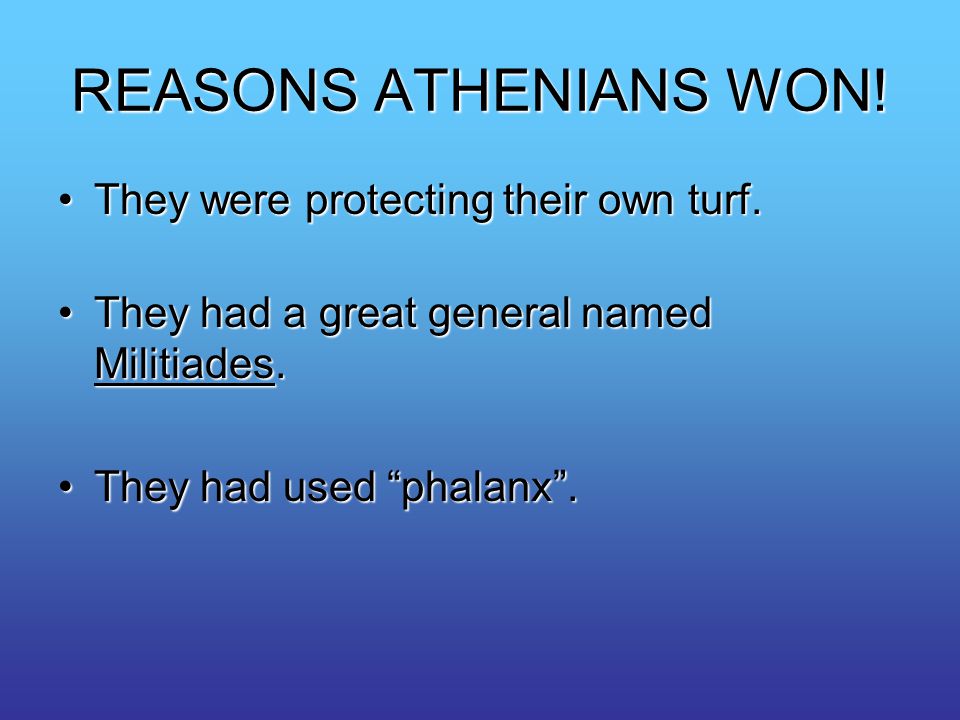 REASONS ATHENIANS WON!

• They were protecting their own turf.

• They had a great general named Militiades.

• They had used “phalanx”.